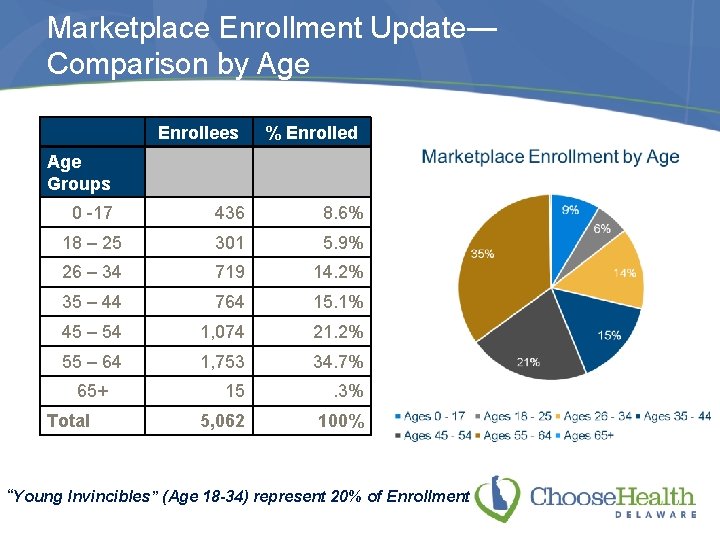 Marketplace Enrollment Update—
Comparison by Age

| | Enrollees | % Enrolled |
|---|---|---|
| Age Groups | | |
| 0 -17 | 436 | 8.6% |
| 18 – 25 | 301 | 5.9% |
| 26 – 34 | 719 | 14.2% |
| 35 – 44 | 764 | 15.1% |
| 45 – 54 | 1,074 | 21.2% |
| 55 – 64 | 1,753 | 34.7% |
| 65+ | 15 | .3% |
| Total | 5,062 | 100% |

Marketplace Enrollment by Age

9%
6%
14%
15%
21%
35%

Ages 0 - 17 Ages 18 - 25 Ages 26 - 34 Ages 35 - 44 Ages 45 - 54 Ages 55 - 64 Ages 65+

"Young Invincibles" (Age 18-34) represent 20% of Enrollment

ChooseHealth
DELAWARE